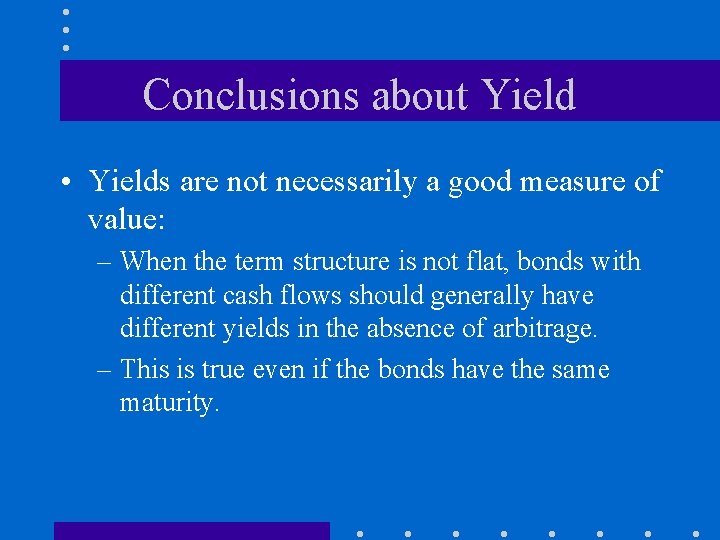 Conclusions about Yield

• Yields are not necessarily a good measure of value:

– When the term structure is not flat, bonds with different cash flows should generally have different yields in the absence of arbitrage.

– This is true even if the bonds have the same maturity.